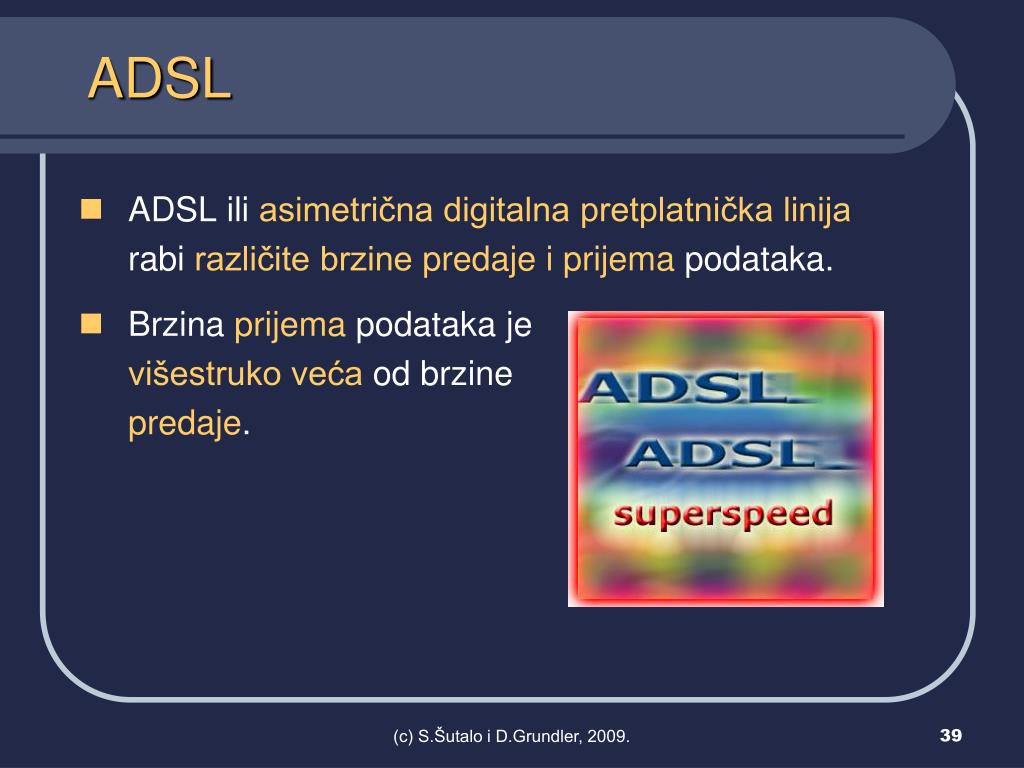 ADSL

ADSL ili asimetrična digitalna pretplatnička linija rabi različite brzine predaje i prijema podataka.

Brzina prijema podataka je višestruko veća od brzine predaje.

ADSL
ADSL
superspeed

(c) S.Šutalo i D.Grundler, 2009.

39